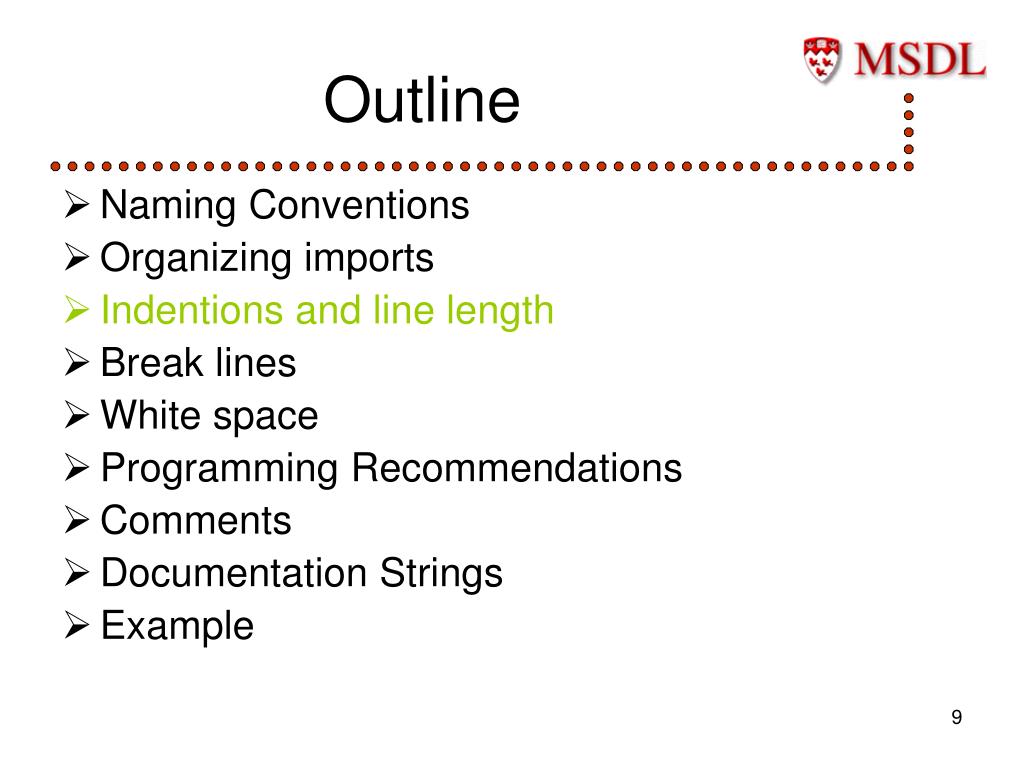 MSDL

Outline

➢ Naming Conventions
➢ Organizing imports
➢ Indentions and line length
➢ Break lines
➢ White space
➢ Programming Recommendations
➢ Comments
➢ Documentation Strings
➢ Example

9